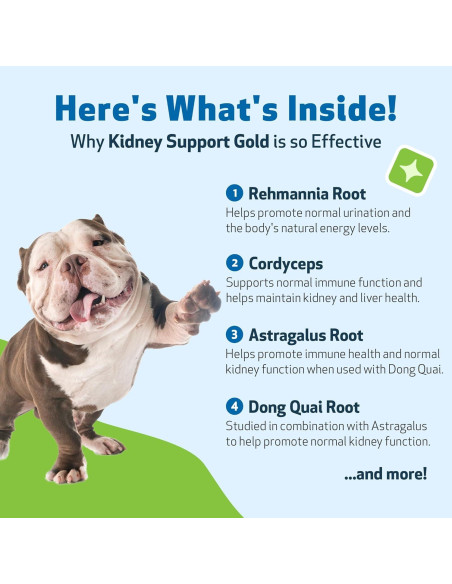 Here's What's Inside!
Why Kidney Support Gold is so Effective

1 Rehmannia Root
Helps promote normal urination and the body's natural energy levels.

2 Cordyceps
Supports normal immune function and helps maintain kidney and liver health.

3 Astragalus Root
Helps promote immune health and normal kidney function when used with Dong Quai.

4 Dong Quai Root
Studied in combination with Astragalus to help promote normal kidney function.

...and more!